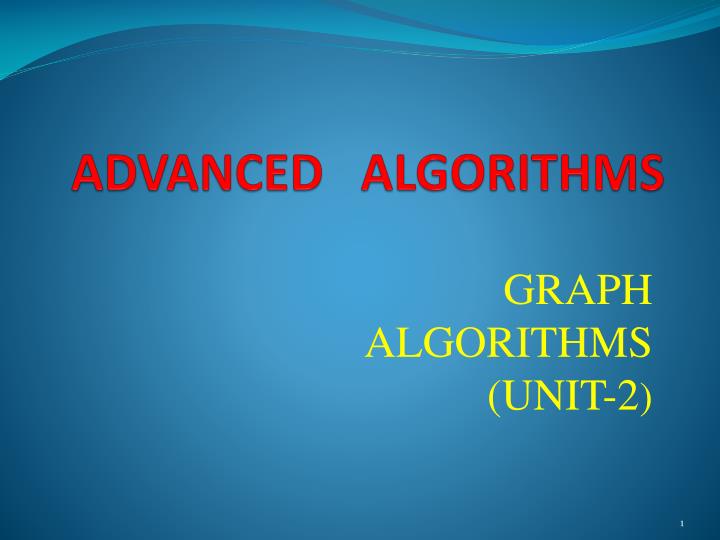 ADVANCED ALGORITHMS

GRAPH ALGORITHMS (UNIT-2)

1